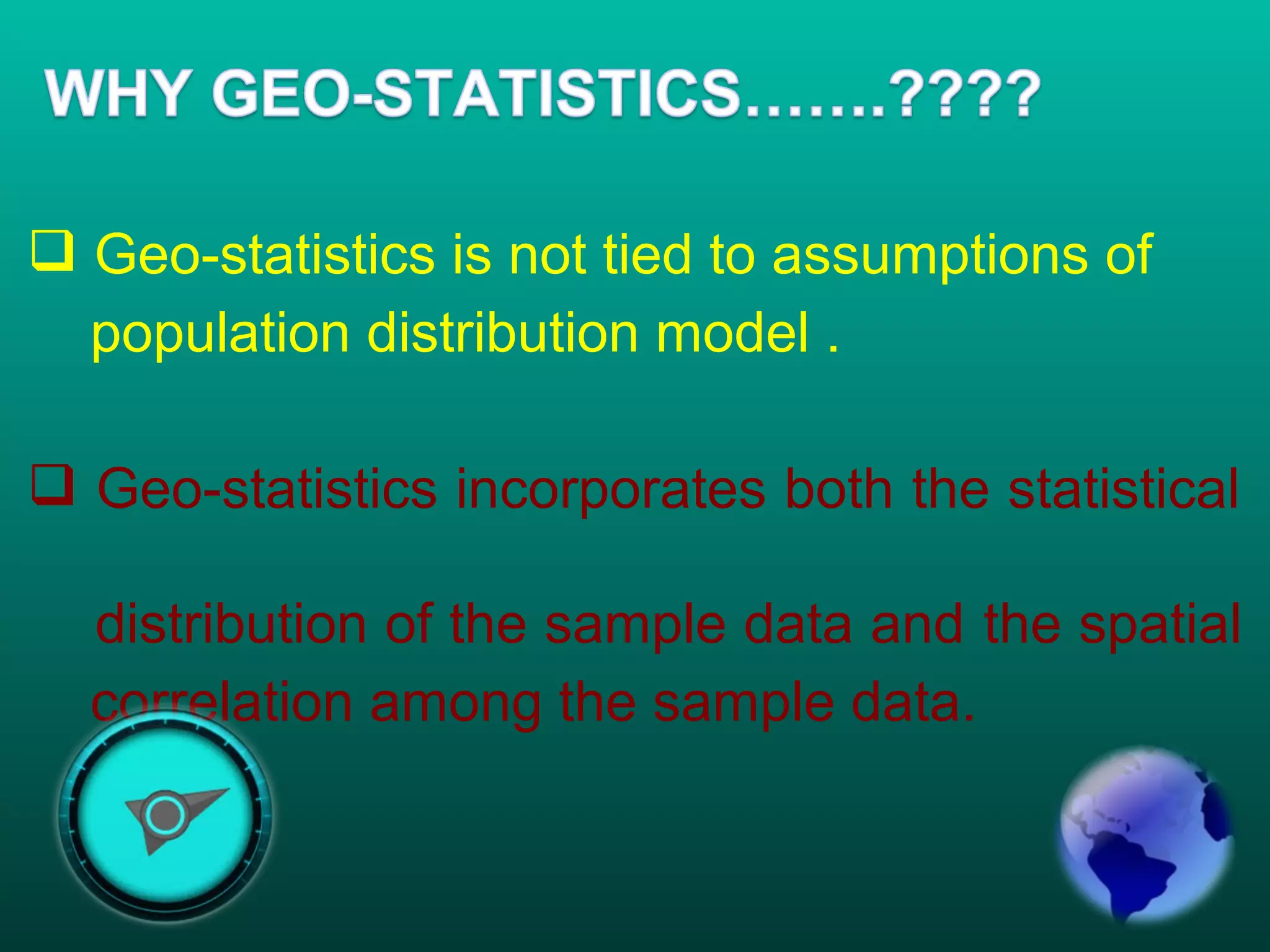 WHY GEO-STATISTICS…….????

❑ Geo-statistics is not tied to assumptions of population distribution model .

❑ Geo-statistics incorporates both the statistical

distribution of the sample data and the spatial correlation among the sample data.